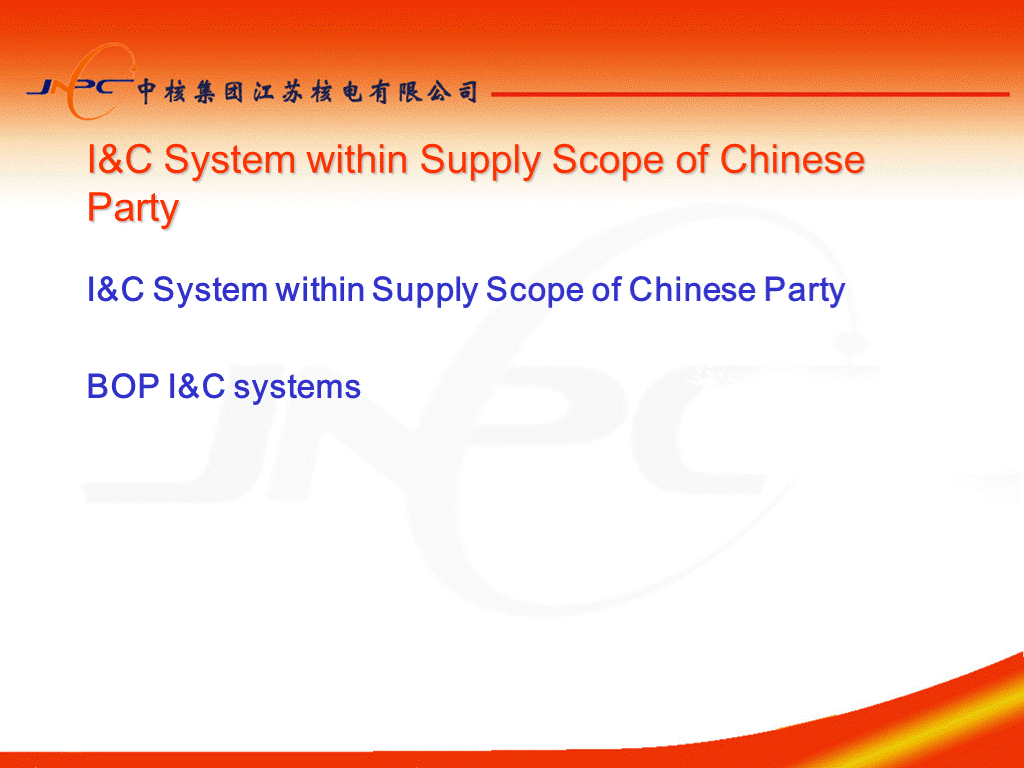 JNPC 中核集团江苏核电有限公司

I&C System within Supply Scope of Chinese Party

I&C System within Supply Scope of Chinese Party

BOP I&C systems